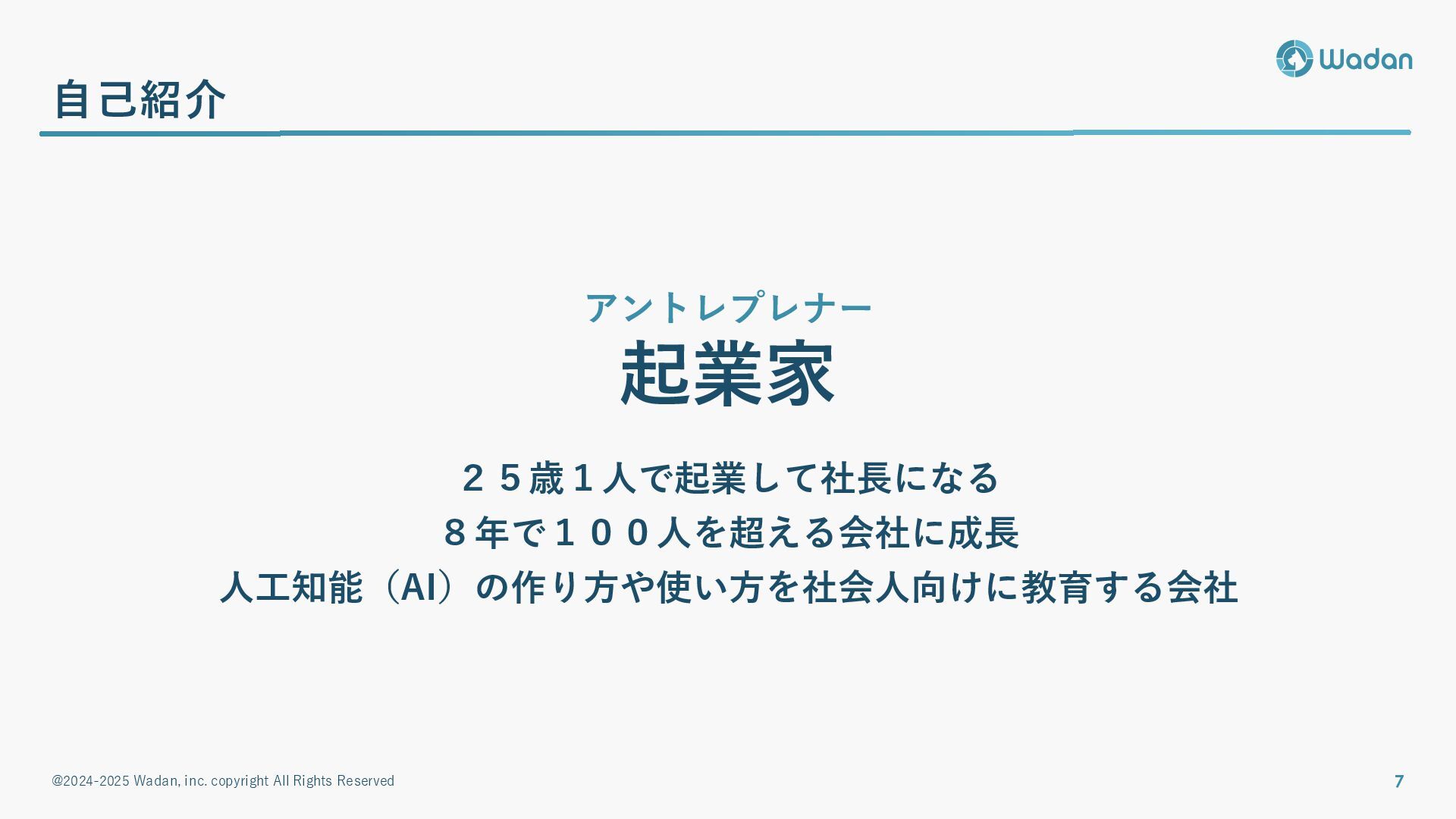 Wadan

自己紹介

アントレプレナー
起業家

２５歳１人で起業して社長になる
８年で１００人を超える会社に成長
人工知能（AI）の作り方や使い方を社会人向けに教育する会社

@2024-2025 Wadan, inc. copyright All Rights Reserved

7